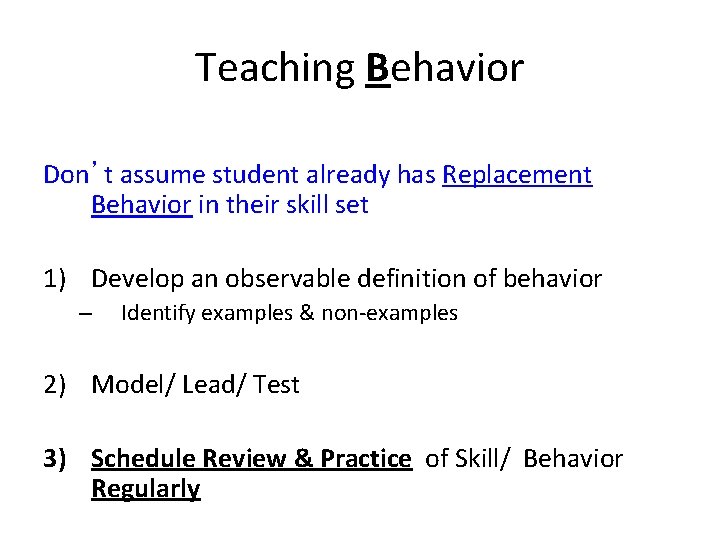 Teaching Behavior

Don't assume student already has Replacement Behavior in their skill set

1) Develop an observable definition of behavior
– Identify examples & non-examples

2) Model/ Lead/ Test

3) Schedule Review & Practice of Skill/ Behavior Regularly